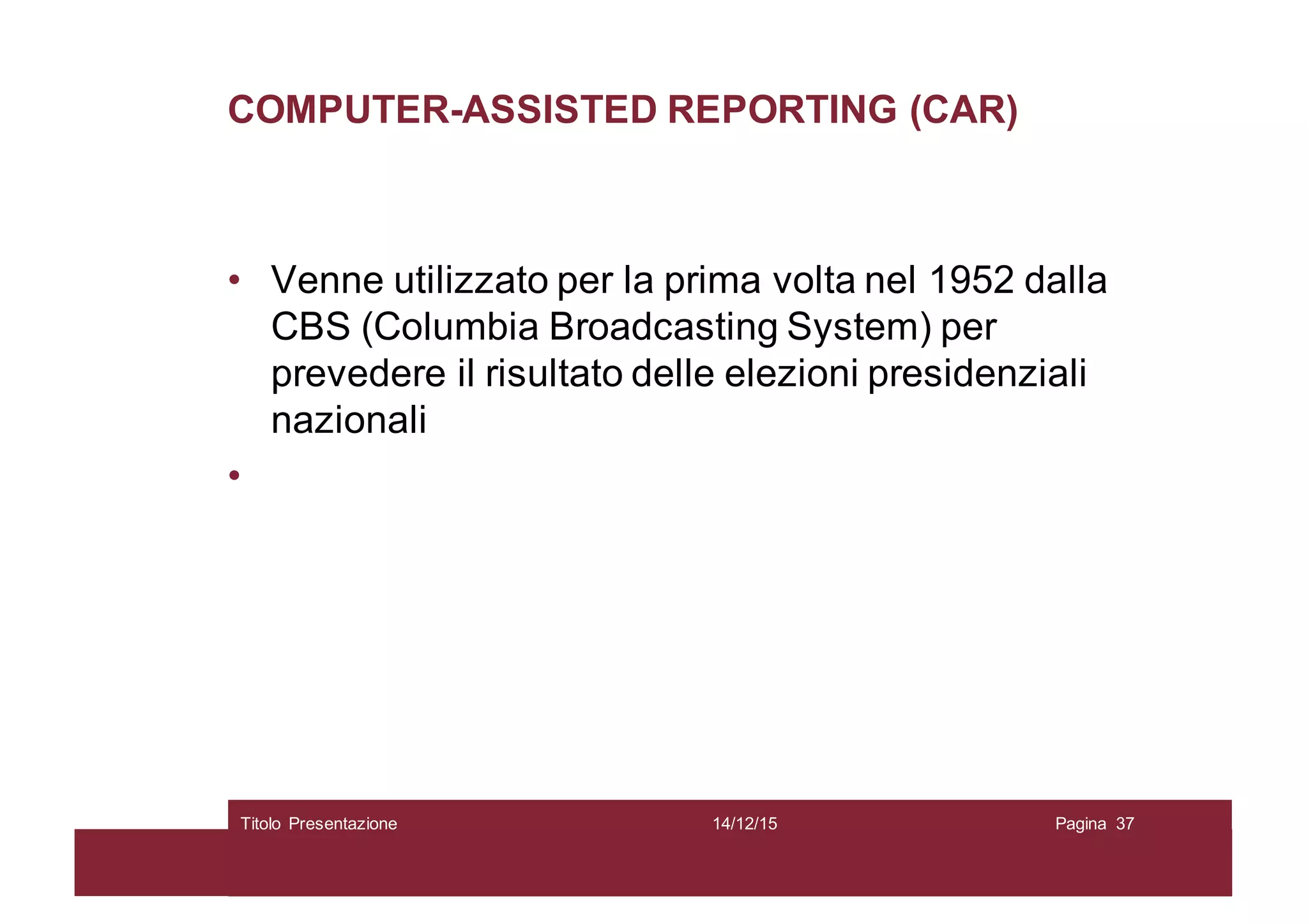 COMPUTER-ASSISTED REPORTING (CAR)

• Venne utilizzato per la prima volta nel 1952 dalla CBS (Columbia Broadcasting System) per prevedere il risultato delle elezioni presidenziali nazionali

•

Titolo Presentazione 14/12/15 Pagina 37